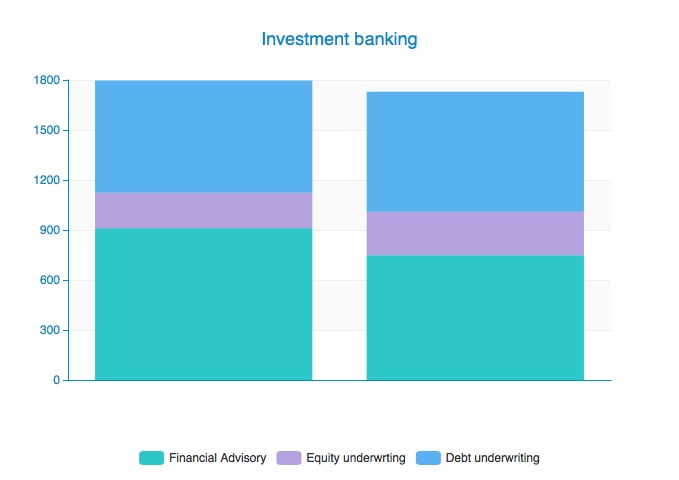 Investment banking

1800
1500
1200
900
600
300
0

Financial Advisory
Equity underwrting
Debt underwriting